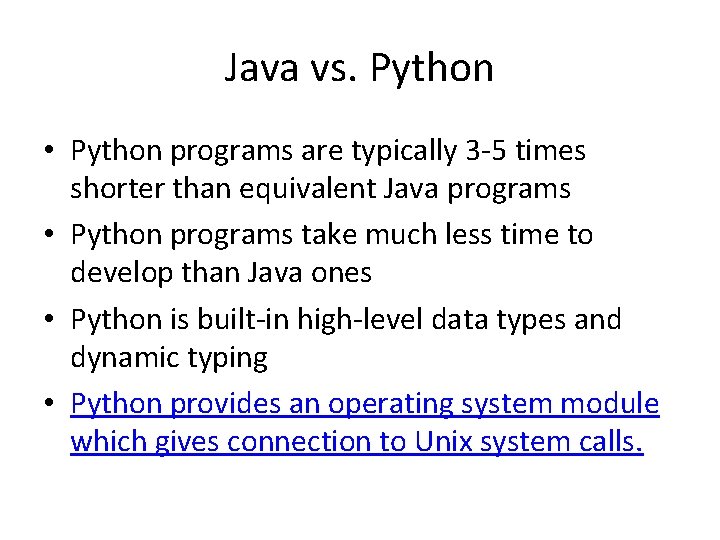 Java vs. Python

• Python programs are typically 3-5 times shorter than equivalent Java programs
• Python programs take much less time to develop than Java ones
• Python is built-in high-level data types and dynamic typing
• Python provides an operating system module which gives connection to Unix system calls.